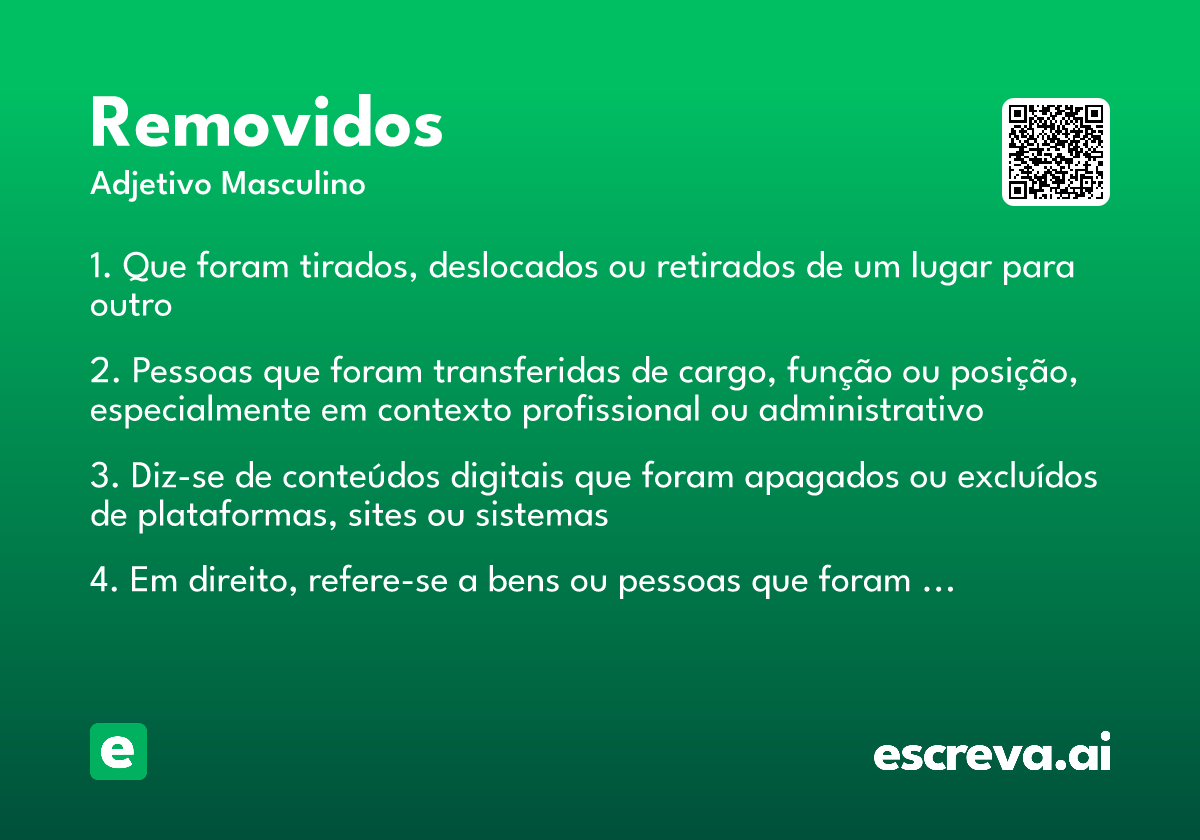 Removidos

Adjetivo Masculino

1. Que foram tirados, deslocados ou retirados de um lugar para outro

2. Pessoas que foram transferidas de cargo, função ou posição, especialmente em contexto profissional ou administrativo

3. Diz-se de conteúdos digitais que foram apagados ou excluídos de plataformas, sites ou sistemas

4. Em direito, refere-se a bens ou pessoas que foram …

e

escreva.ai